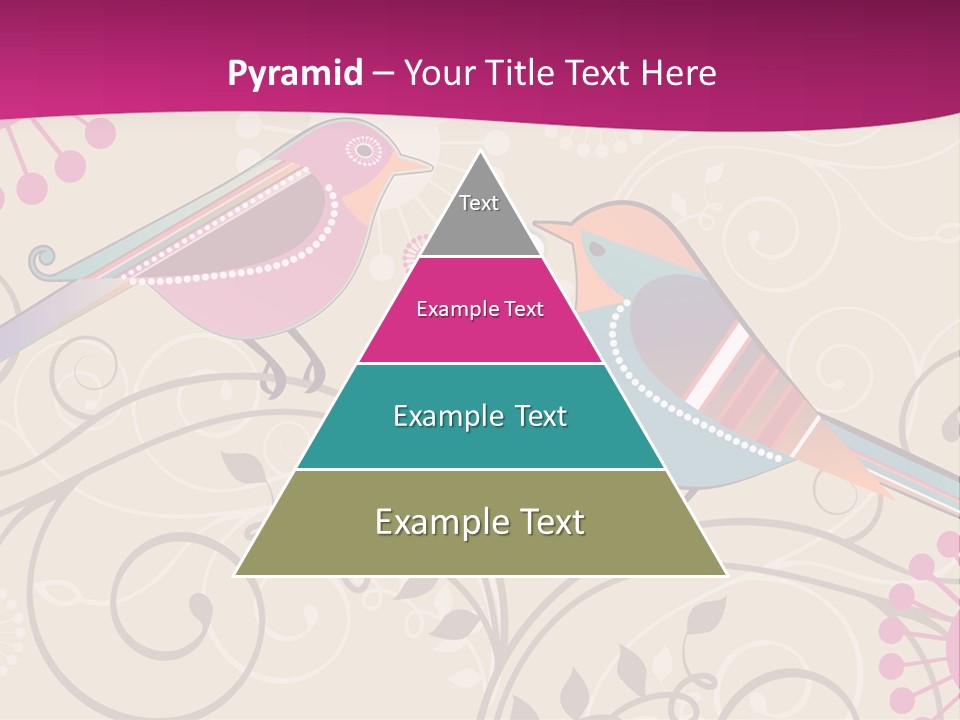 Pyramid – Your Title Text Here

Text

Example Text

Example Text

Example Text